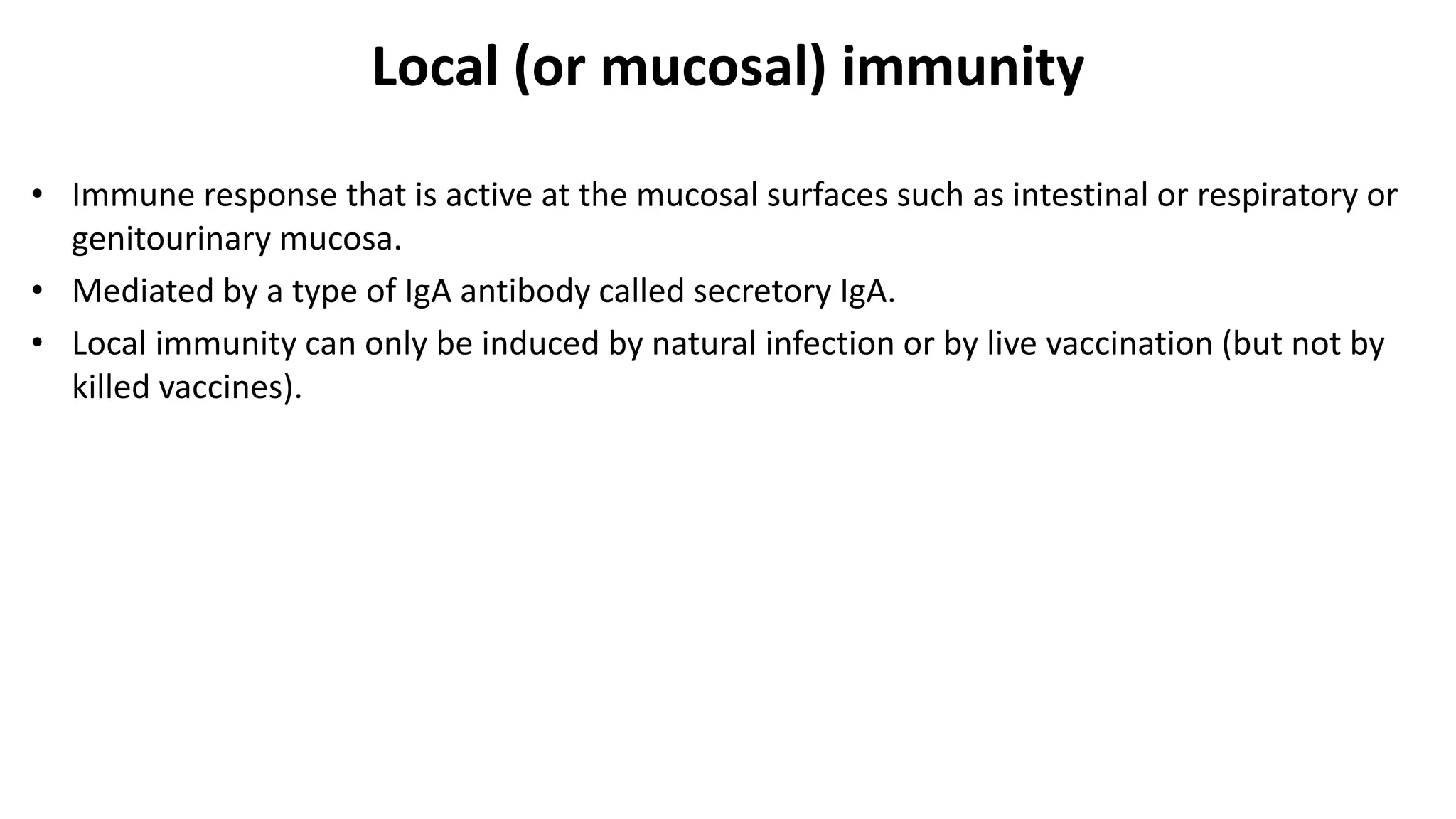 Local (or mucosal) immunity

• Immune response that is active at the mucosal surfaces such as intestinal or respiratory or genitourinary mucosa.
• Mediated by a type of IgA antibody called secretory IgA.
• Local immunity can only be induced by natural infection or by live vaccination (but not by killed vaccines).